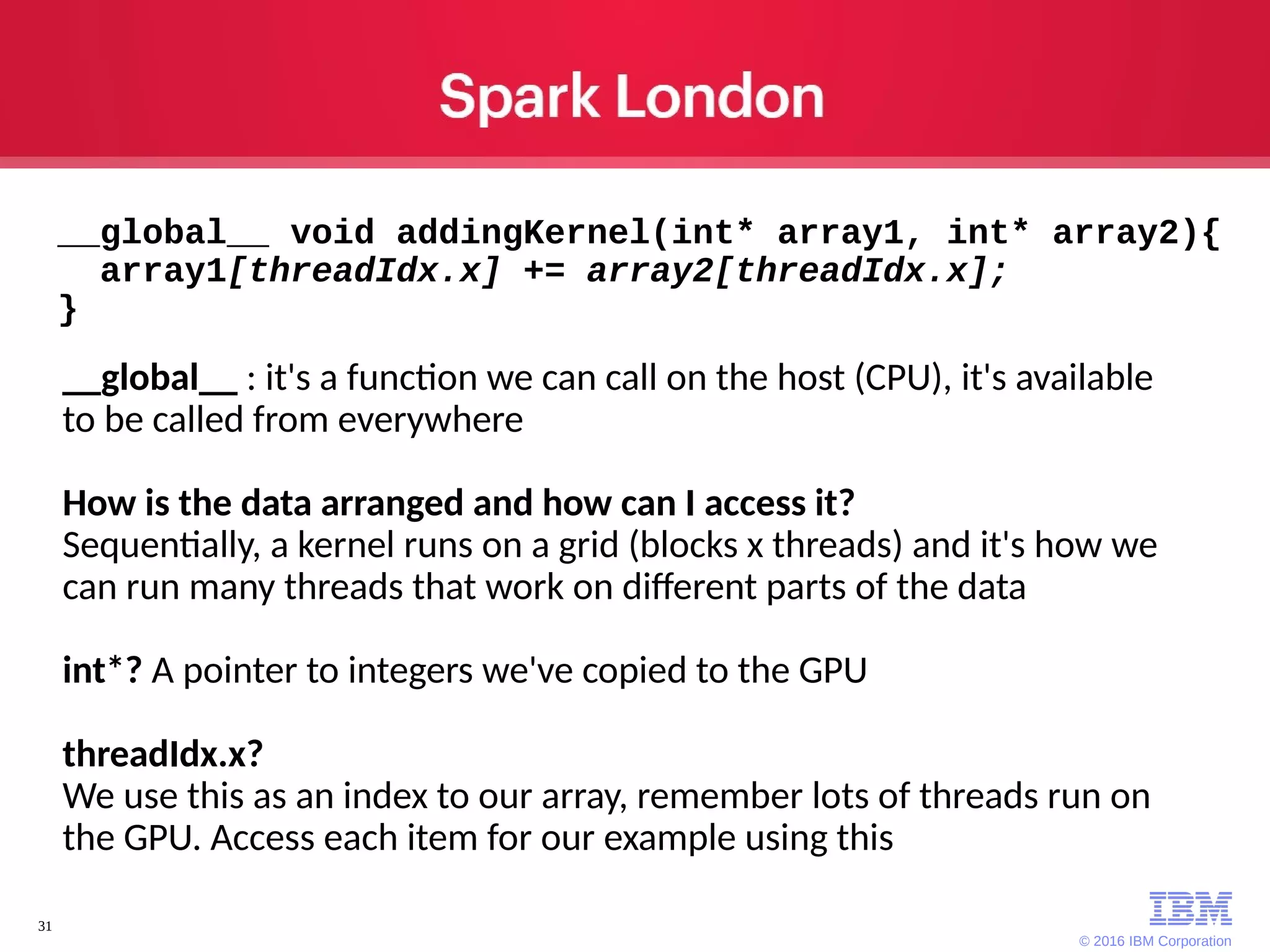 Spark London

__global__ void addingKernel(int* array1, int* array2){
  array1[threadIdx.x] += array2[threadIdx.x];
}

__global__ : it's a function we can call on the host (CPU), it's available to be called from everywhere

How is the data arranged and how can I access it?
Sequentially, a kernel runs on a grid (blocks x threads) and it's how we can run many threads that work on different parts of the data

int*? A pointer to integers we've copied to the GPU

threadIdx.x?
We use this as an index to our array, remember lots of threads run on the GPU. Access each item for our example using this

31

IBM
© 2016 IBM Corporation